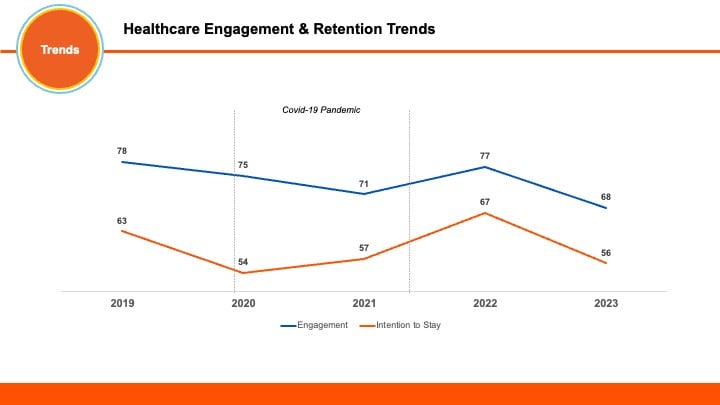 Trends

Healthcare Engagement & Retention Trends

Covid-19 Pandemic

78
75
71
77
68

63
54
57
67
56

2019
2020
2021
2022
2023

Engagement
Intention to Stay